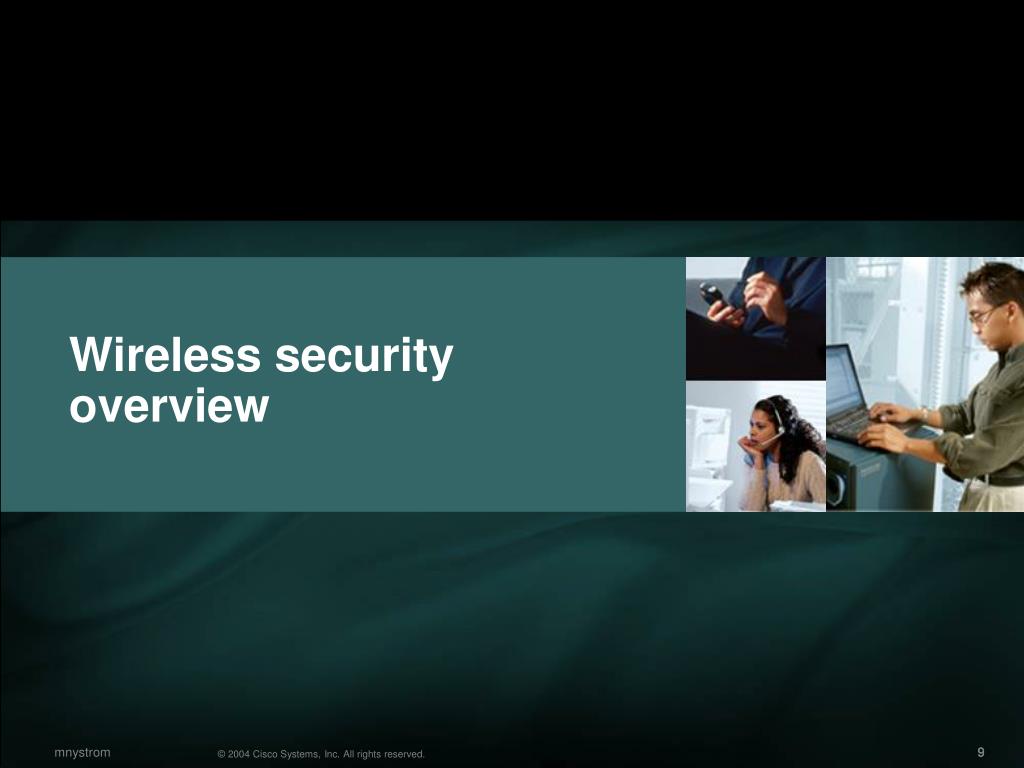 Wireless security overview

mnystrom © 2004 Cisco Systems, Inc. All rights reserved. 9